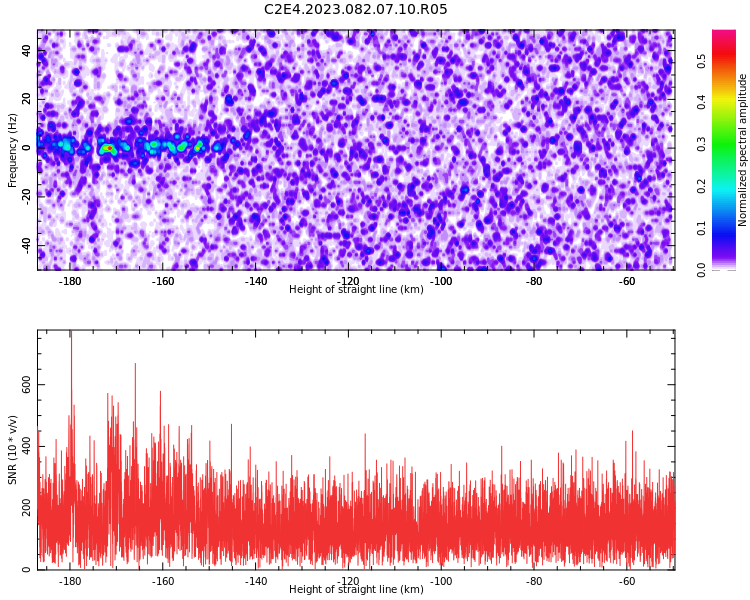 C2E4.2023.082.07.10.R05

Frequency (Hz)
40
20
0
-20
-40
-180
-160
-140
-120
-100
-80
-60
Height of straight line (km)

Normalized spectral amplitude
0.0
0.1
0.2
0.3
0.4
0.5

SNR (10 * v/v)
600
400
200
0
-180
-160
-140
-120
-100
-80
-60
Height of straight line (km)